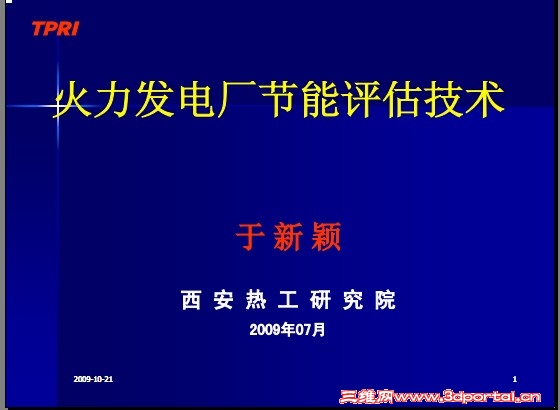 TPRI

火力发电厂节能评估技术

于 新 颖

西 安 热 工 研 究 院

2009年07月

2009-10-21

1

三维网www.3dportal.cn